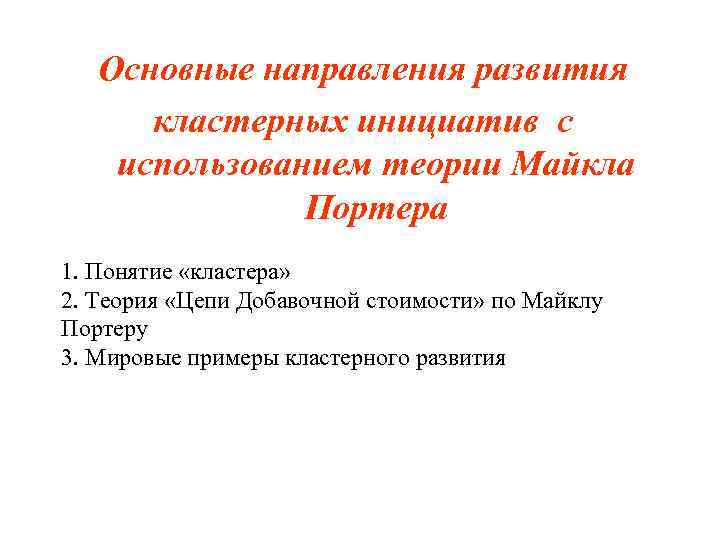 Основные направления развития кластерных инициатив с использованием теории Майкла Портера

1. Понятие «кластера»
2. Теория «Цепи Добавочной стоимости» по Майклу Портеру
3. Мировые примеры кластерного развития